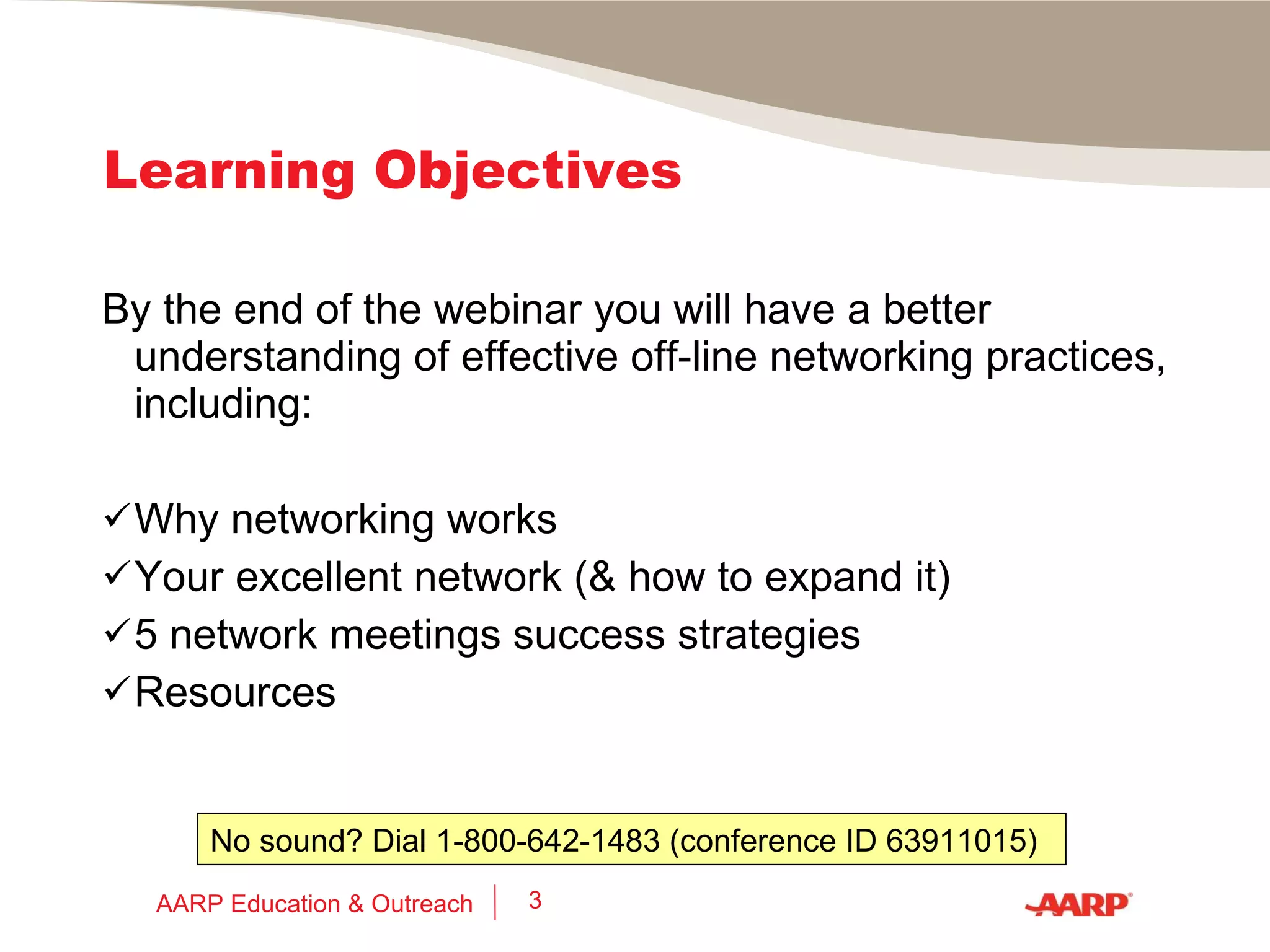 Learning Objectives

By the end of the webinar you will have a better understanding of effective off-line networking practices, including:

✓Why networking works
✓Your excellent network (& how to expand it)
✓5 network meetings success strategies
✓Resources

No sound? Dial 1-800-642-1483 (conference ID 63911015)

AARP Education & Outreach | 3

AARP®